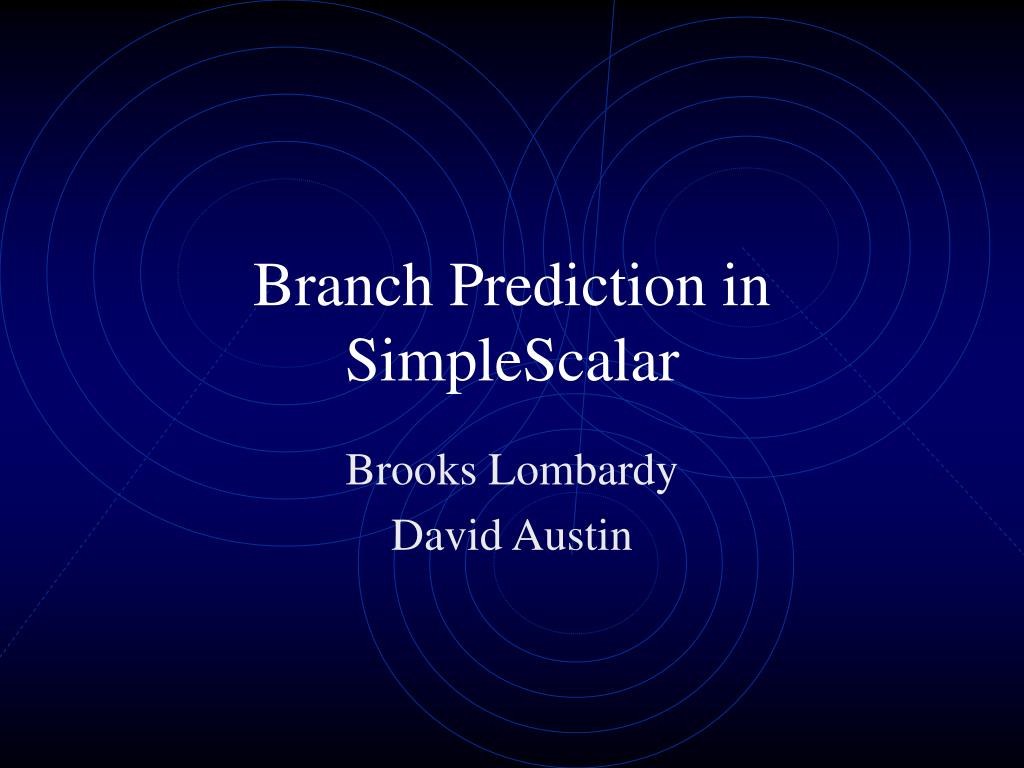 Branch Prediction in SimpleScalar

Brooks Lombardy
David Austin